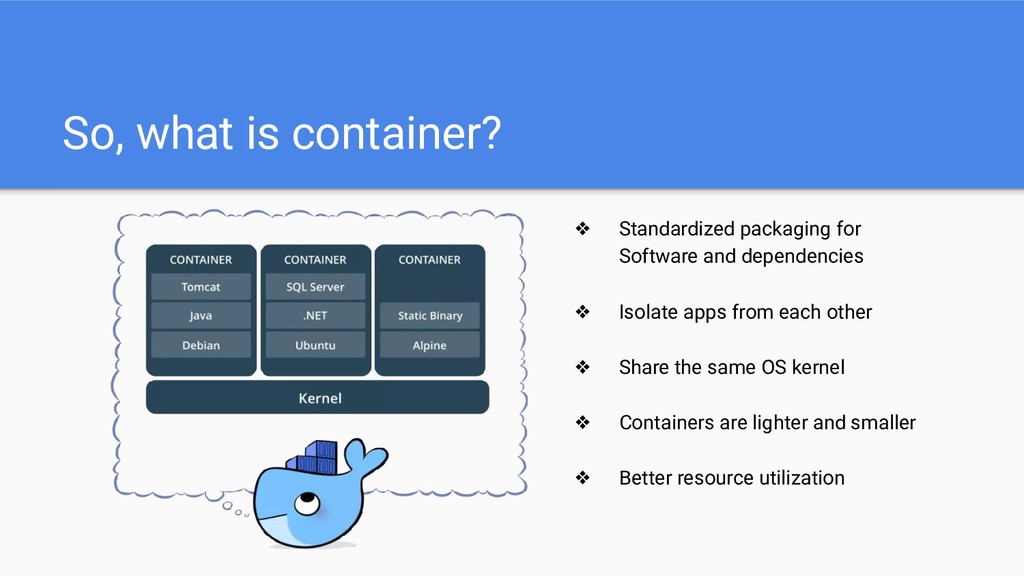 So, what is container?

CONTAINER
Tomcat
Java
Debian

CONTAINER
SQL Server
.NET
Ubuntu

CONTAINER
Static Binary
Alpine

Kernel

❖ Standardized packaging for Software and dependencies

❖ Isolate apps from each other

❖ Share the same OS kernel

❖ Containers are lighter and smaller

❖ Better resource utilization